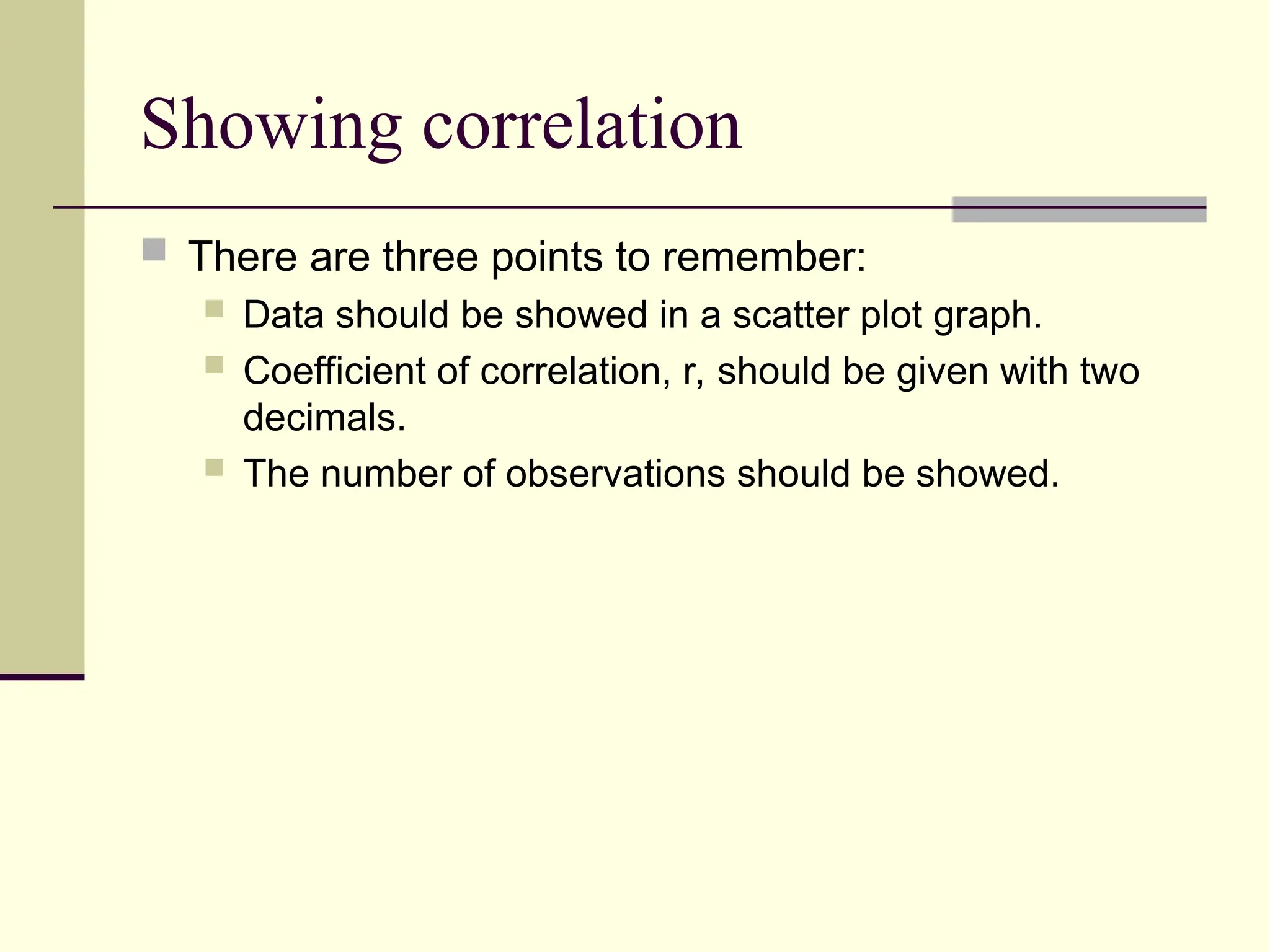 Showing correlation

There are three points to remember:

Data should be showed in a scatter plot graph.

Coefficient of correlation, r, should be given with two decimals.

The number of observations should be showed.